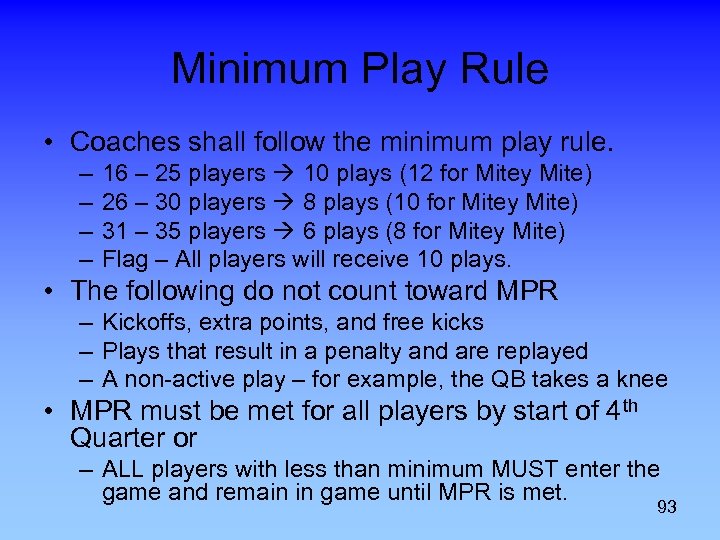 Minimum Play Rule

• Coaches shall follow the minimum play rule.
– 16 – 25 players → 10 plays (12 for Mitey Mite)
– 26 – 30 players → 8 plays (10 for Mitey Mite)
– 31 – 35 players → 6 plays (8 for Mitey Mite)
– Flag – All players will receive 10 plays.

• The following do not count toward MPR
– Kickoffs, extra points, and free kicks
– Plays that result in a penalty and are replayed
– A non-active play – for example, the QB takes a knee

• MPR must be met for all players by start of 4$^{th}$ Quarter or
– ALL players with less than minimum MUST enter the game and remain in game until MPR is met.

93